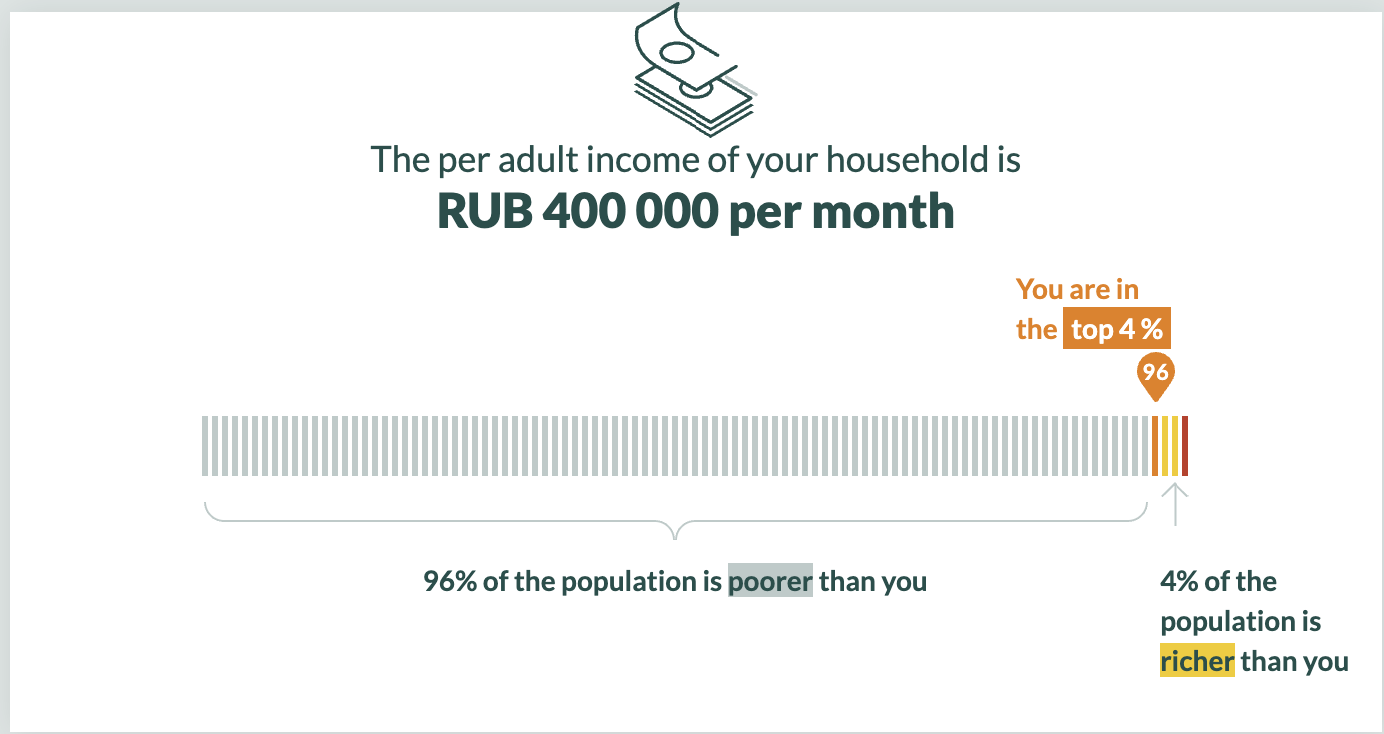 The per adult income of your household is
RUB 400 000 per month

You are in the top 4 %

96

96% of the population is poorer than you

4% of the population is richer than you